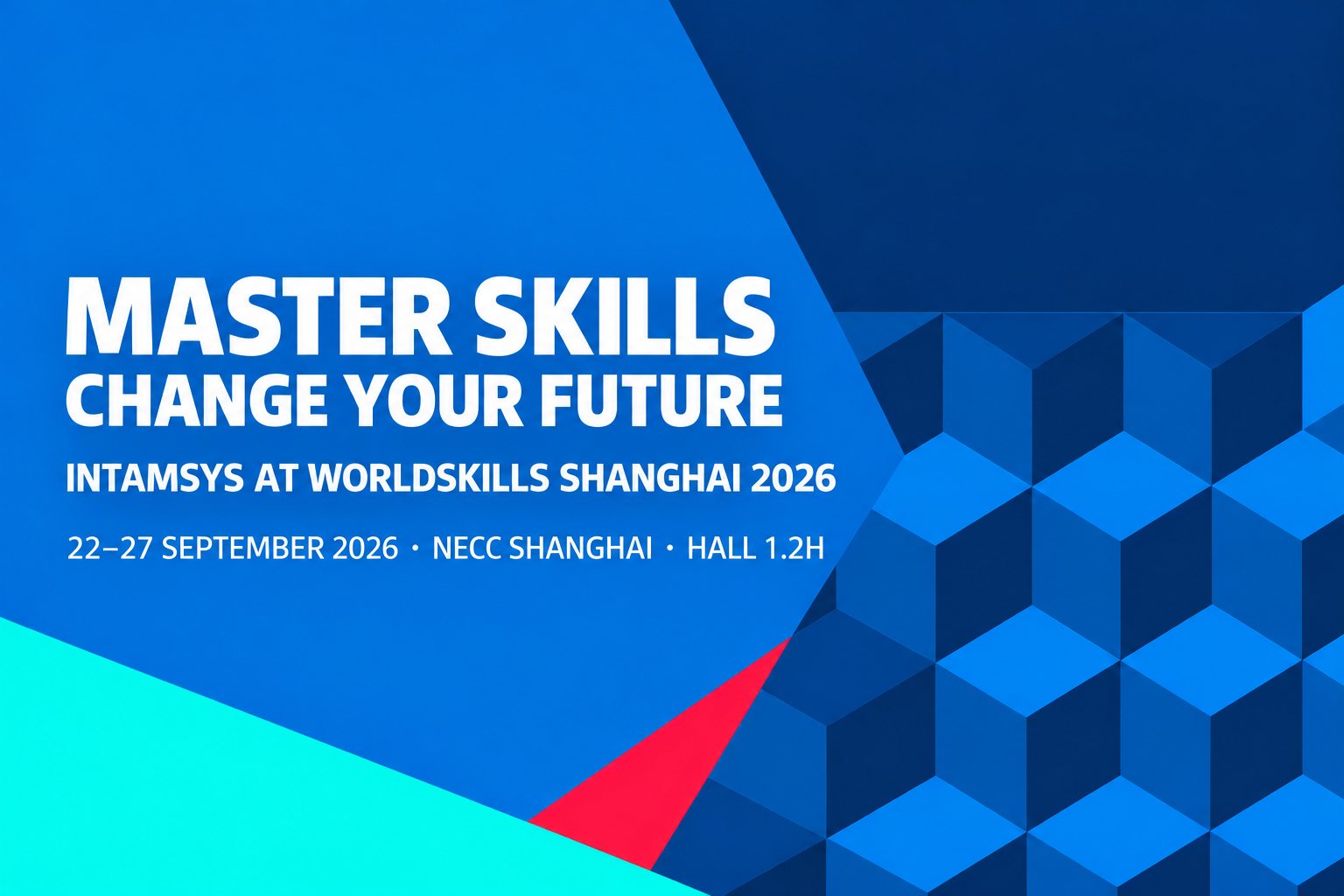 MASTER SKILLS
CHANGE YOUR FUTURE

INTAMSYS AT WORLDSKILLS SHANGHAI 2026

22–27 SEPTEMBER 2026 · NECC SHANGHAI · HALL 1.2H